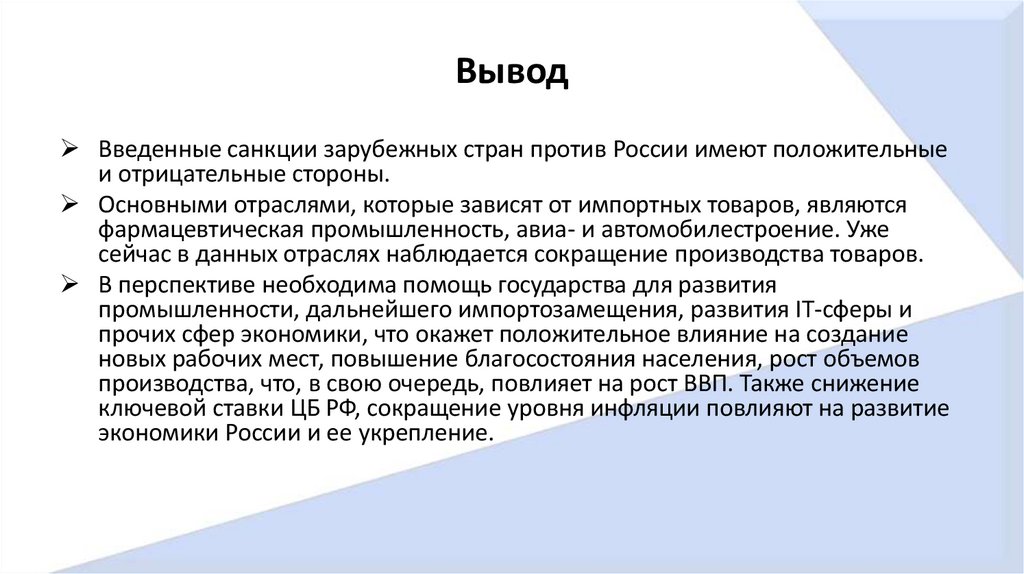 Вывод

➢ Введенные санкции зарубежных стран против России имеют положительные и отрицательные стороны.

➢ Основными отраслями, которые зависят от импортных товаров, являются фармацевтическая промышленность, авиа- и автомобилестроение. Уже сейчас в данных отраслях наблюдается сокращение производства товаров.

➢ В перспективе необходима помощь государства для развития промышленности, дальнейшего импортозамещения, развития IT-сферы и прочих сфер экономики, что окажет положительное влияние на создание новых рабочих мест, повышение благосостояния населения, рост объемов производства, что, в свою очередь, повлияет на рост ВВП. Также снижение ключевой ставки ЦБ РФ, сокращение уровня инфляции повлияют на развитие экономики России и ее укрепление.